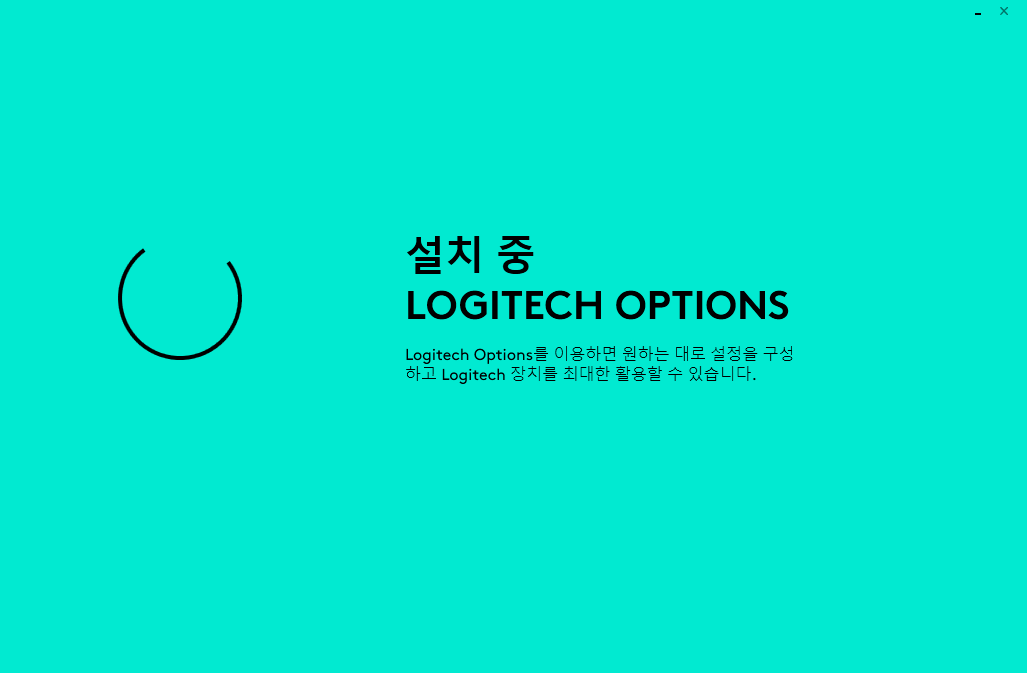 - ×

설치 중
LOGITECH OPTIONS

Logitech Options를 이용하면 원하는 대로 설정을 구성하고 Logitech 장치를 최대한 활용할 수 있습니다.